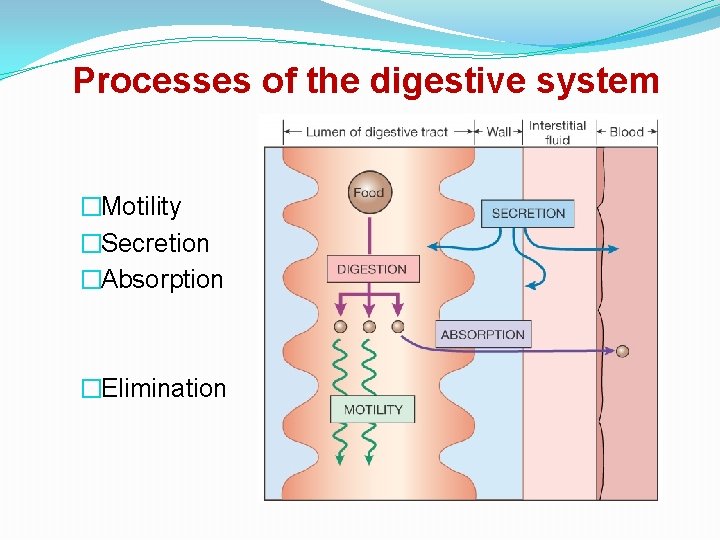 Processes of the digestive system

□Motility
□Secretion
□Absorption

□Elimination

Lumen of digestive tract
Wall
Interstitial fluid
Blood

Food
SECRETION
DIGESTION
ABSORPTION
MOTILITY